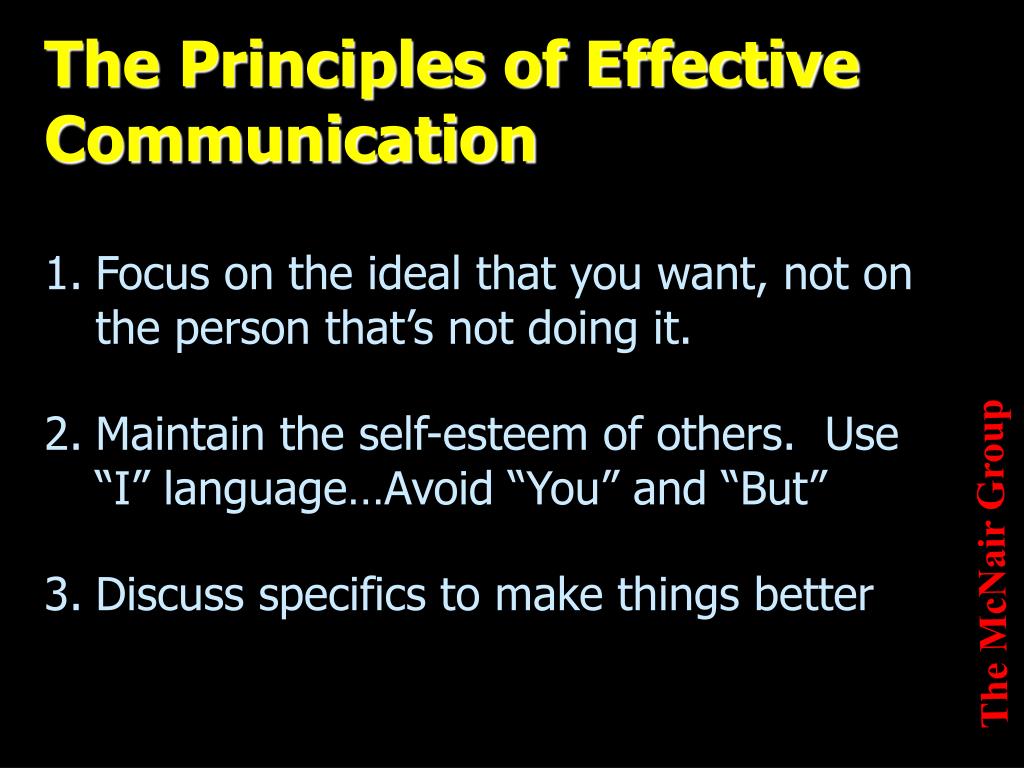 The Principles of Effective Communication

1. Focus on the ideal that you want, not on the person that’s not doing it.

2. Maintain the self-esteem of others. Use “I” language…Avoid “You” and “But”

3. Discuss specifics to make things better

The McNair Group